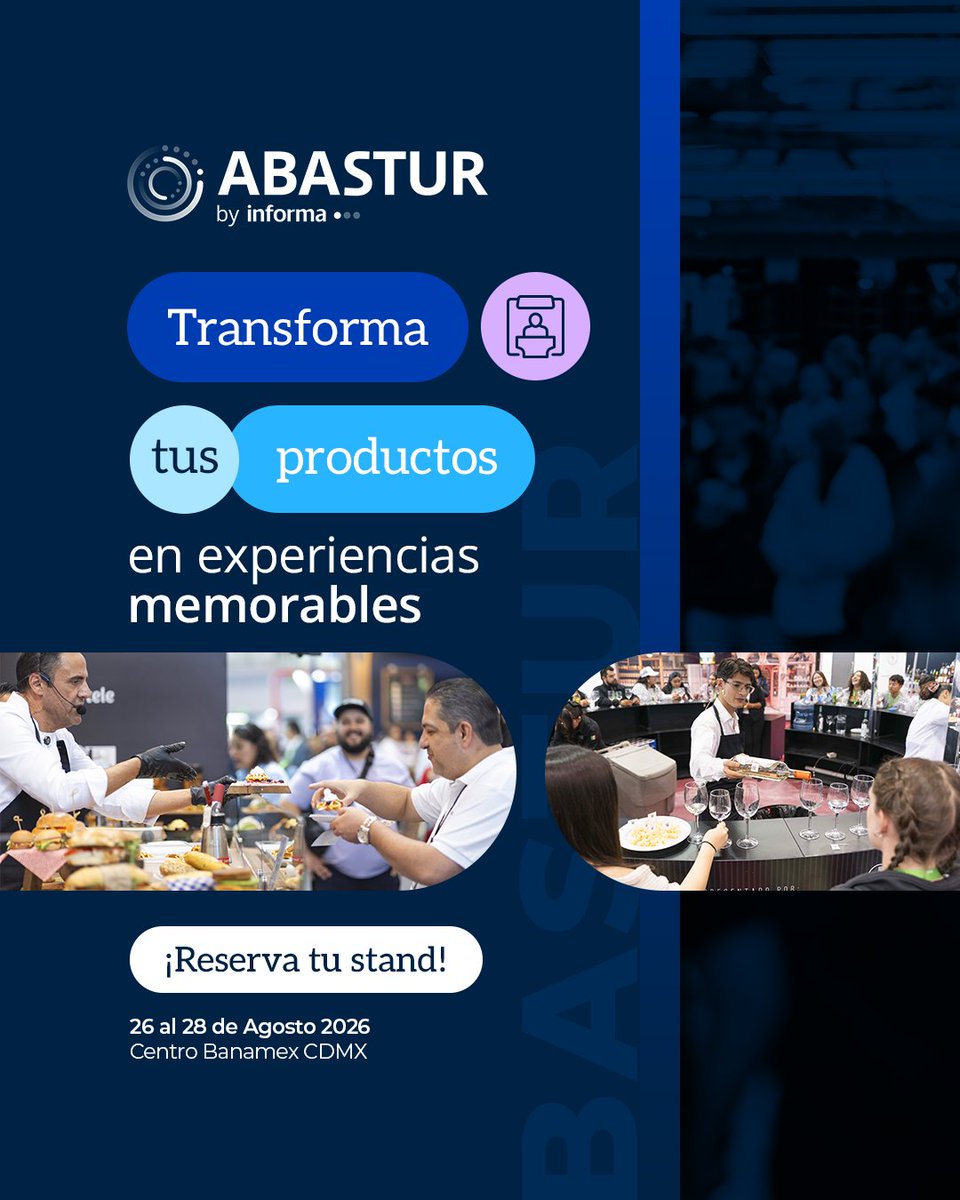 ABASTUR
by informa

Transforma

tus productos

en experiencias memorables

¡Reserva tu stand!

26 al 28 de Agosto 2026
Centro Banamex CDMX

ABASTUR